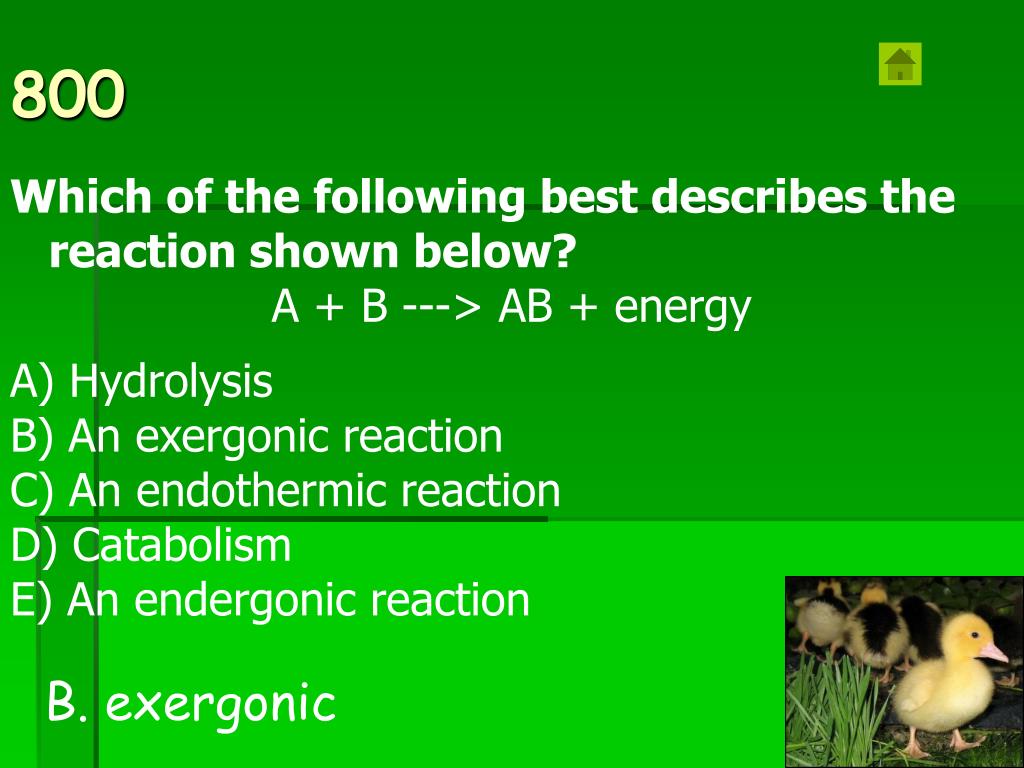 800

Which of the following best describes the reaction shown below?

A + B ---> AB + energy

A) Hydrolysis
B) An exergonic reaction
C) An endothermic reaction
D) Catabolism
E) An endergonic reaction

B. exergonic